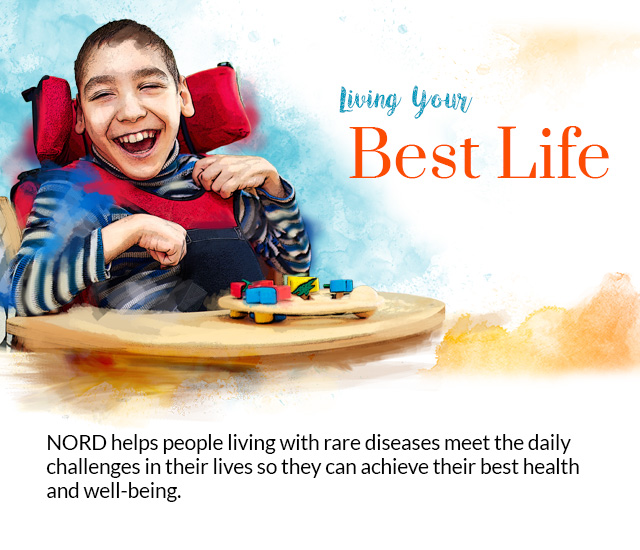 Living Your
Best Life

NORD helps people living with rare diseases meet the daily challenges in their lives so they can achieve their best health and well-being.